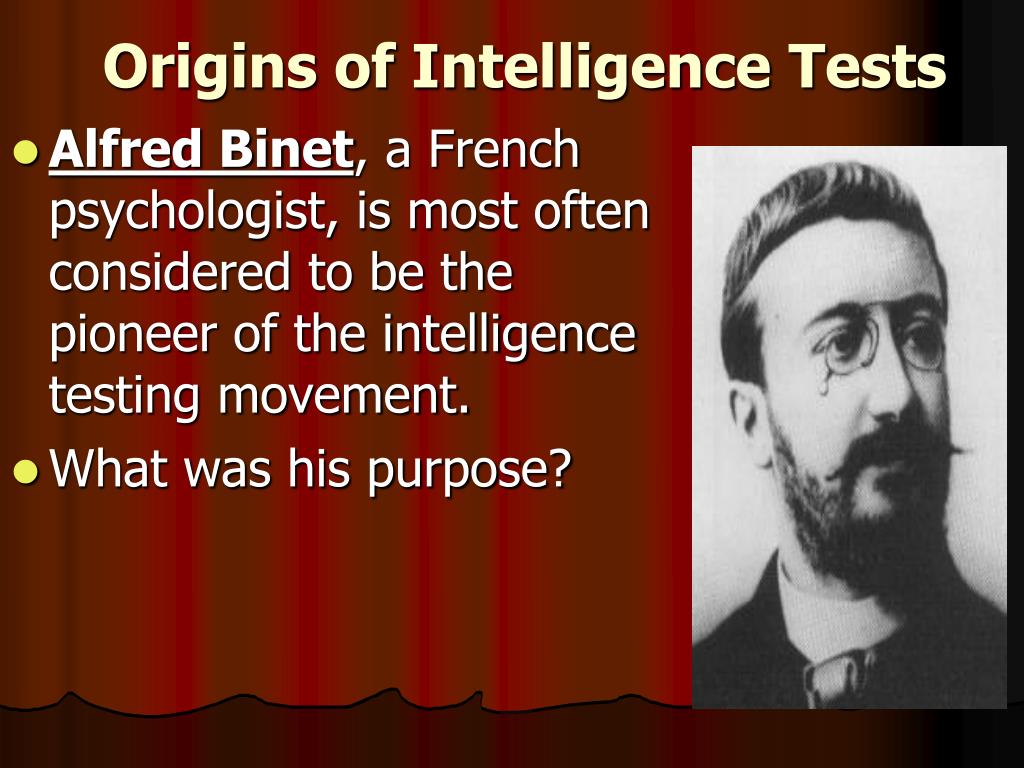 Origins of Intelligence Tests

- Alfred Binet, a French psychologist, is most often considered to be the pioneer of the intelligence testing movement.
- What was his purpose?